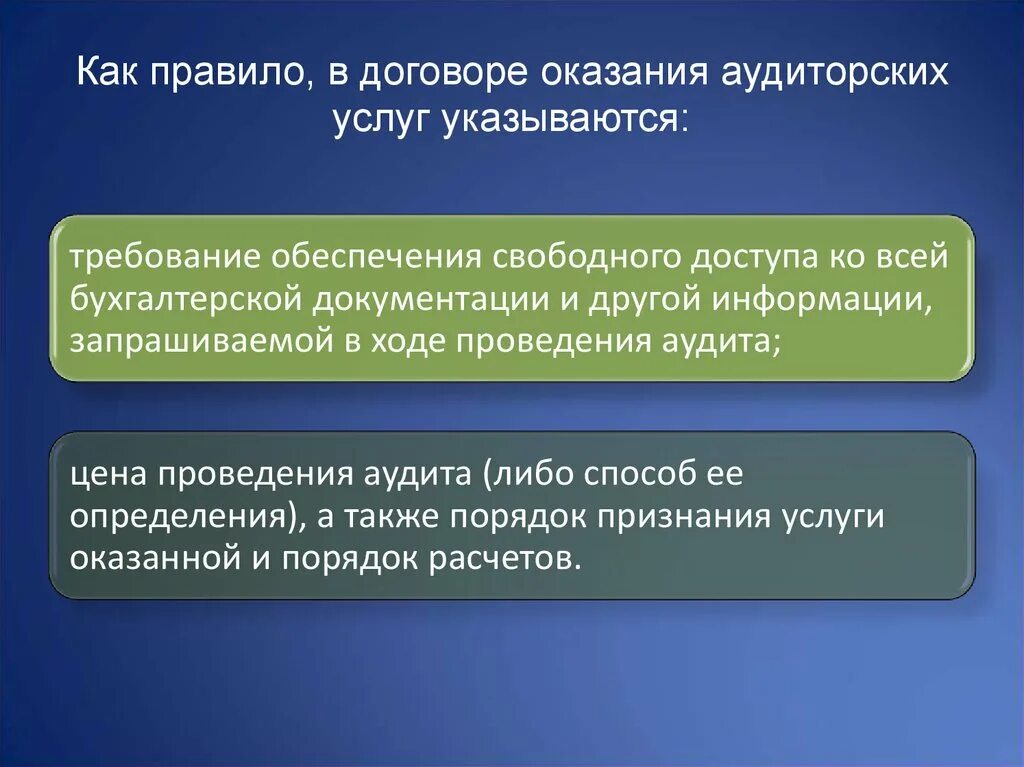 Как правило, в договоре оказания аудиторских услуг указываются:

требование обеспечения свободного доступа ко всей бухгалтерской документации и другой информации, запрашиваемой в ходе проведения аудита;

цена проведения аудита (либо способ ее определения), а также порядок признания услуги оказанной и порядок расчетов.